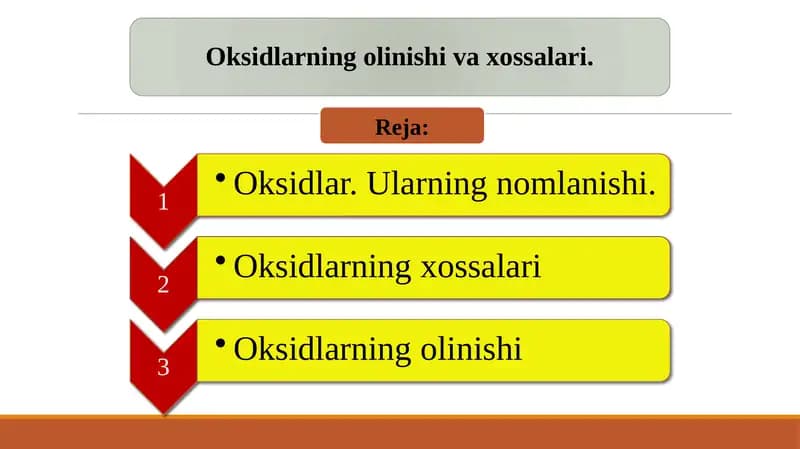 Oksidlarning olinishi va xossalari.

Reja:

1

• Oksidlar. Ularning nomlanishi.

2

• Oksidlarning xossalari

3

• Oksidlarning olinishi